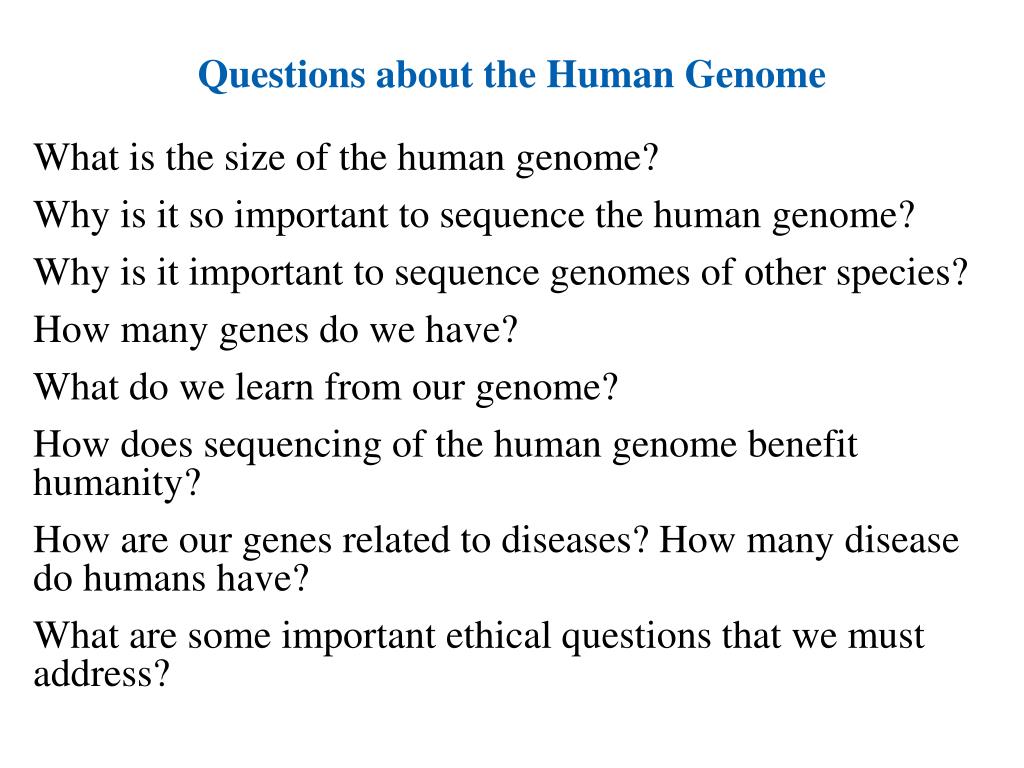 Questions about the Human Genome

What is the size of the human genome?

Why is it so important to sequence the human genome?

Why is it important to sequence genomes of other species?

How many genes do we have?

What do we learn from our genome?

How does sequencing of the human genome benefit humanity?

How are our genes related to diseases? How many disease do humans have?

What are some important ethical questions that we must address?